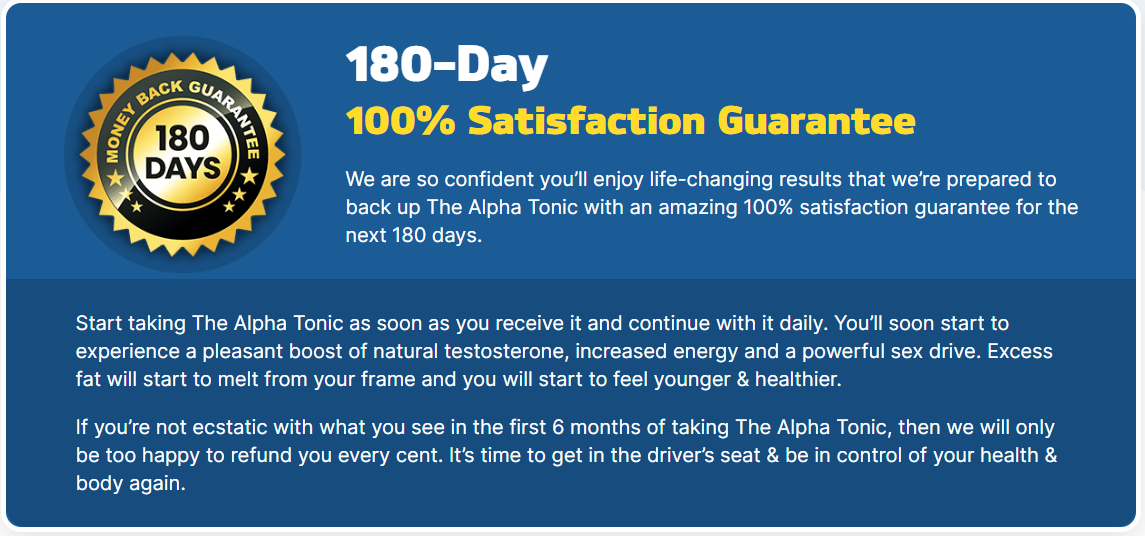 MONEY BACK GUARANTEE
180
DAYS

180-Day
100% Satisfaction Guarantee

We are so confident you'll enjoy life-changing results that we're prepared to back up The Alpha Tonic with an amazing 100% satisfaction guarantee for the next 180 days.

Start taking The Alpha Tonic as soon as you receive it and continue with it daily. You'll soon start to experience a pleasant boost of natural testosterone, increased energy and a powerful sex drive. Excess fat will start to melt from your frame and you will start to feel younger & healthier.

If you're not ecstatic with what you see in the first 6 months of taking The Alpha Tonic, then we will only be too happy to refund you every cent. It's time to get in the driver's seat & be in control of your health & body again.